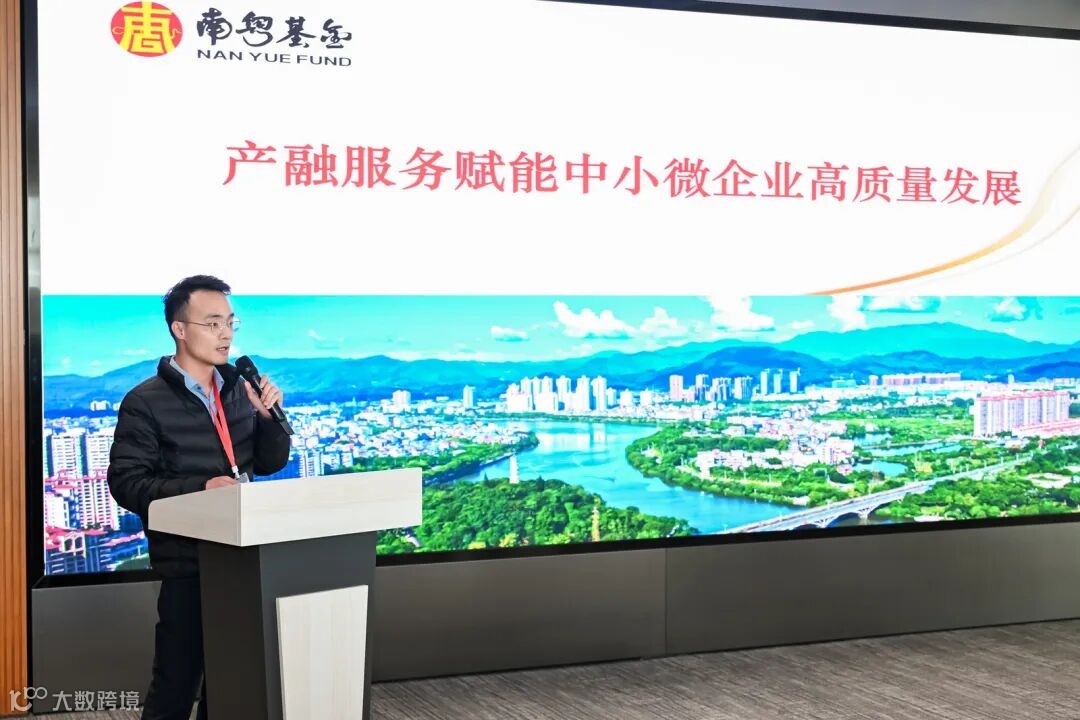 南粤基金
NAN YUE FUND

产融服务赋能中小微企业高质量发展

大数跨境